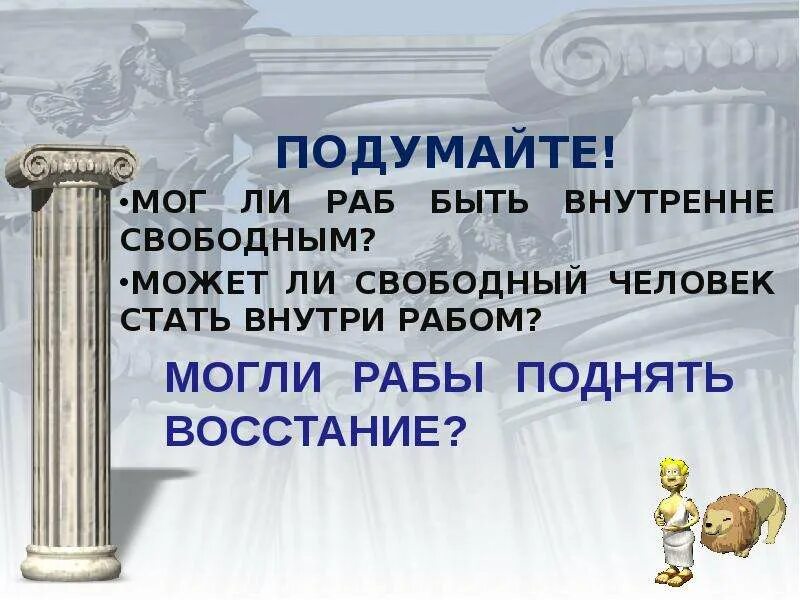 ПОДУМАЙТЕ!

•МОГ ЛИ РАБ БЫТЬ ВНУТРЕННЕ СВОБОДНЫМ?

•МОЖЕТ ЛИ СВОБОДНЫЙ ЧЕЛОВЕК СТАТЬ ВНУТРИ РАБОМ?

МОГЛИ РАБЫ ПОДНЯТЬ ВОССТАНИЕ?